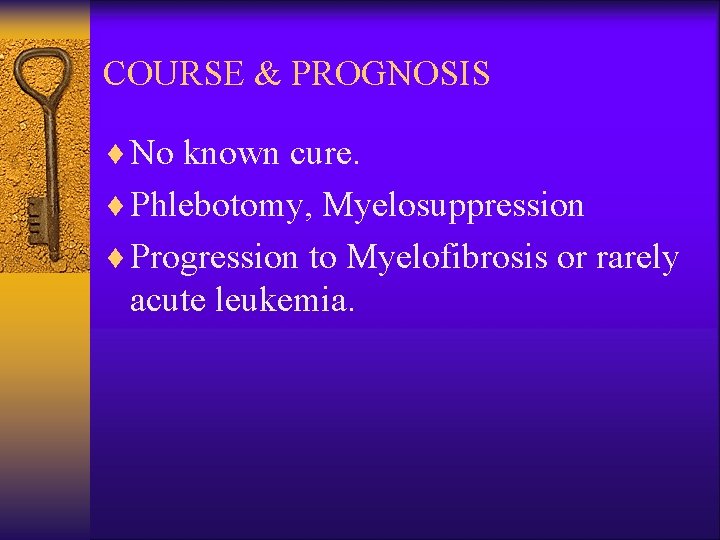 COURSE & PROGNOSIS

♦ No known cure.

♦ Phlebotomy, Myelosuppression

♦ Progression to Myelofibrosis or rarely acute leukemia.